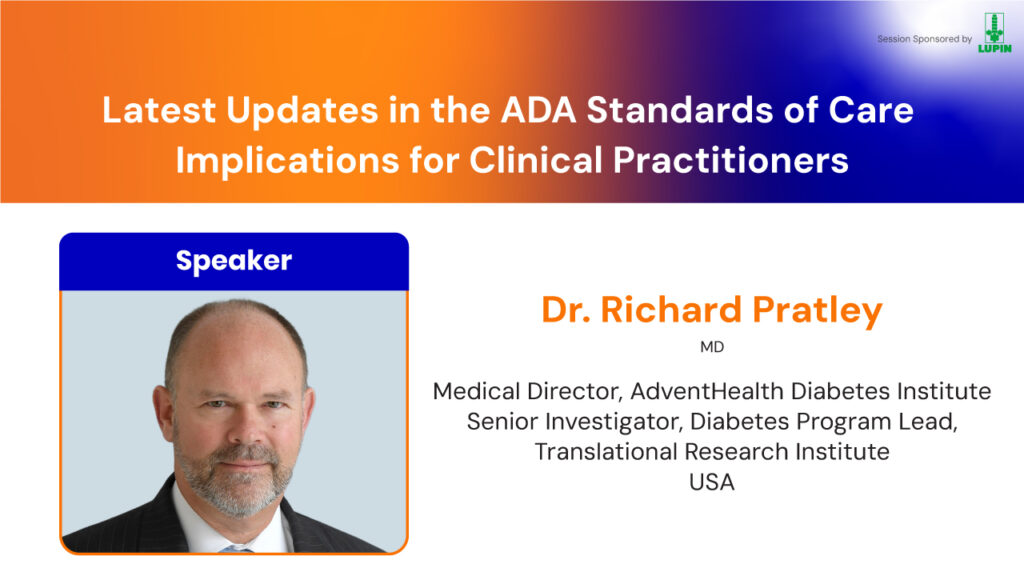 Session Sponsored by LUPIN

Latest Updates in the ADA Standards of Care Implications for Clinical Practitioners

Speaker

Dr. Richard Pratley

MD

Medical Director, AdventHealth Diabetes Institute
Senior Investigator, Diabetes Program Lead,
Translational Research Institute
USA